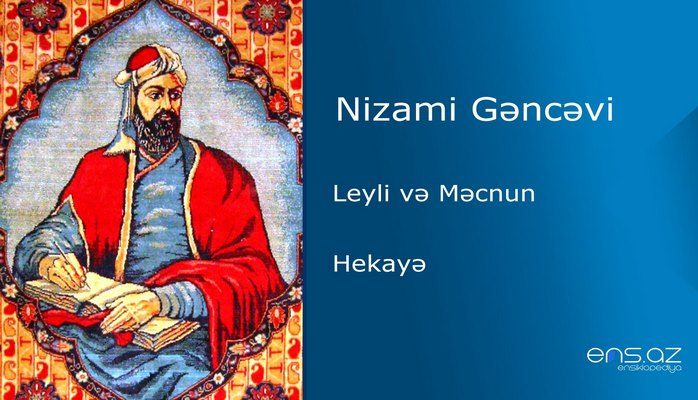 Nizami Gəncəvi

Leyli və Məcnun

Hekayə

ens.az
ensiklopediya